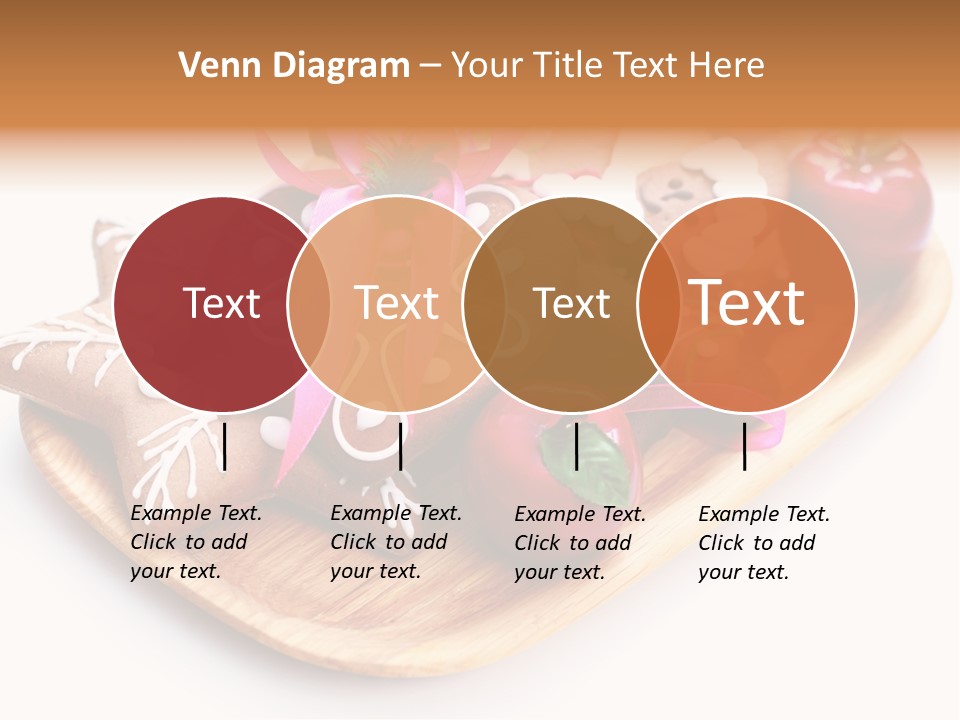 Venn Diagram – Your Title Text Here

Text

Text

Text

Text

Example Text. Click to add your text.

Example Text. Click to add your text.

Example Text. Click to add your text.

Example Text. Click to add your text.